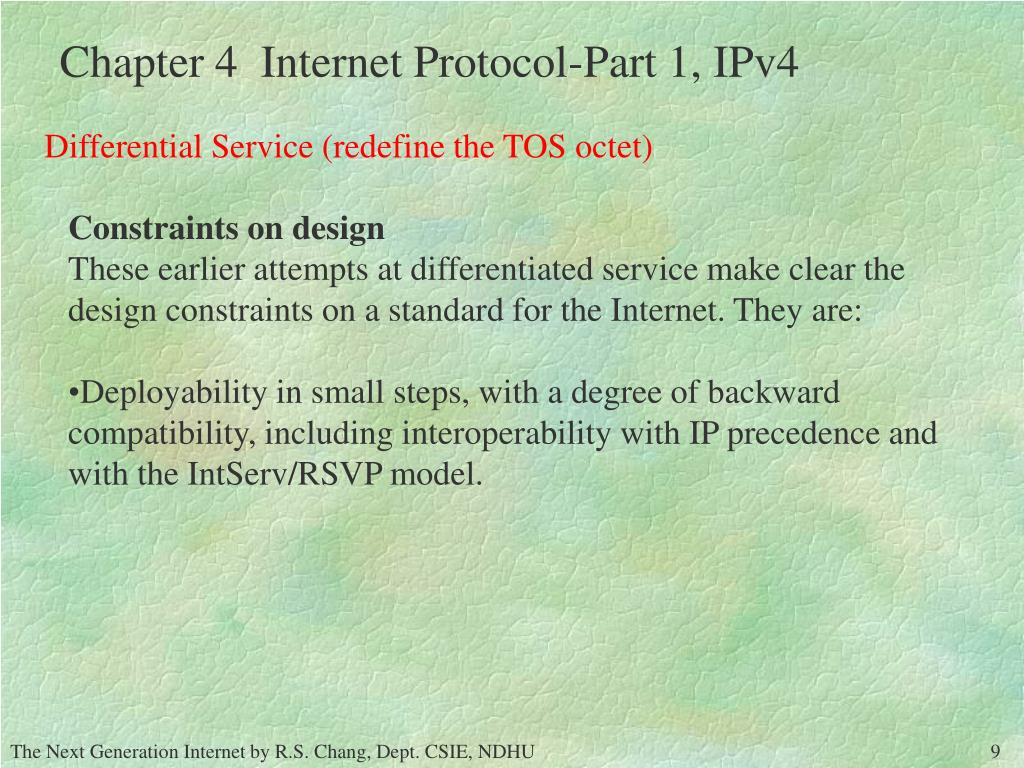 Chapter 4 Internet Protocol-Part 1, IPv4

Differential Service (redefine the TOS octet)

Constraints on design
These earlier attempts at differentiated service make clear the design constraints on a standard for the Internet. They are:

•Deployability in small steps, with a degree of backward compatibility, including interoperability with IP precedence and with the IntServ/RSVP model.

The Next Generation Internet by R.S. Chang, Dept. CSIE, NDHU

9